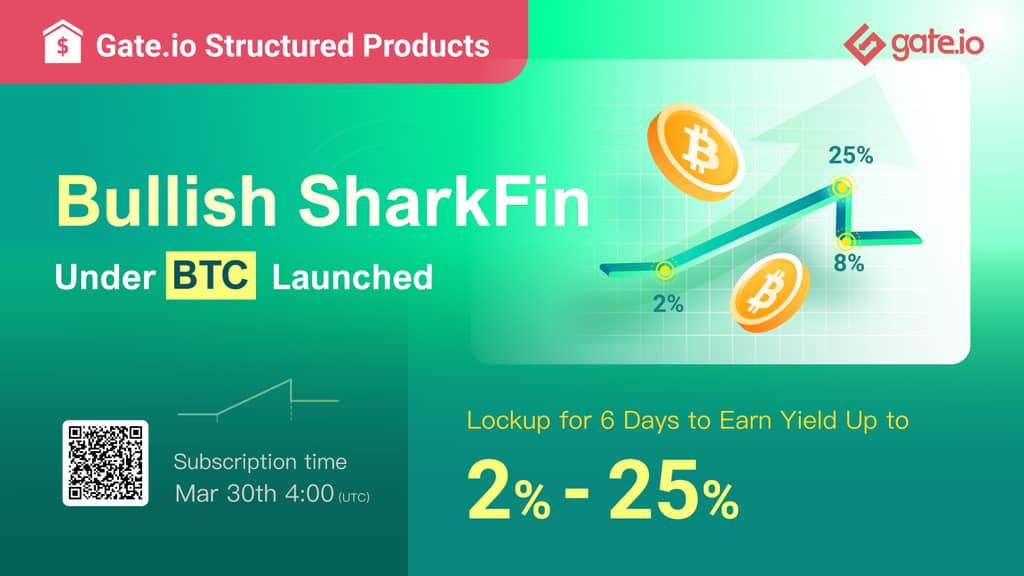 Gate.io Structured Products

gate.io

Bullish SharkFin

Under BTC Launched

25%

8%

2%

Subscription time
Mar 30th 4:00 (UTC)

Lockup for 6 Days to Earn Yield Up to

2% - 25%